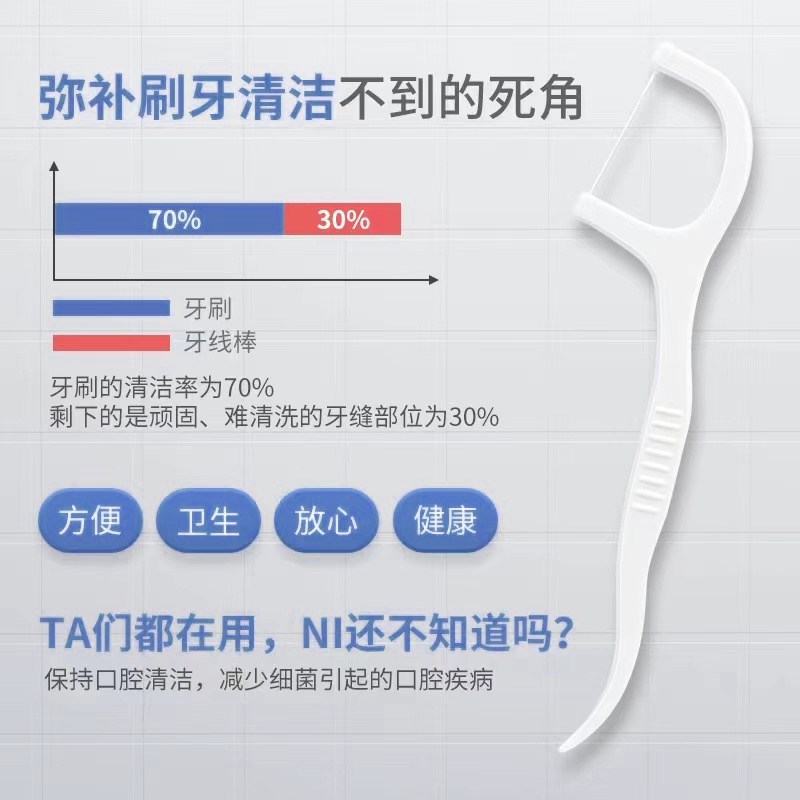 弥补刷牙清洁不到的死角

70%
30%

牙刷
牙线棒

牙刷的清洁率为70%
剩下的是顽固、难清洗的牙缝部位为30%

方便
卫生
放心
健康

TA们都在用，NI还不知道吗？
保持口腔清洁，减少细菌引起的口腔疾病